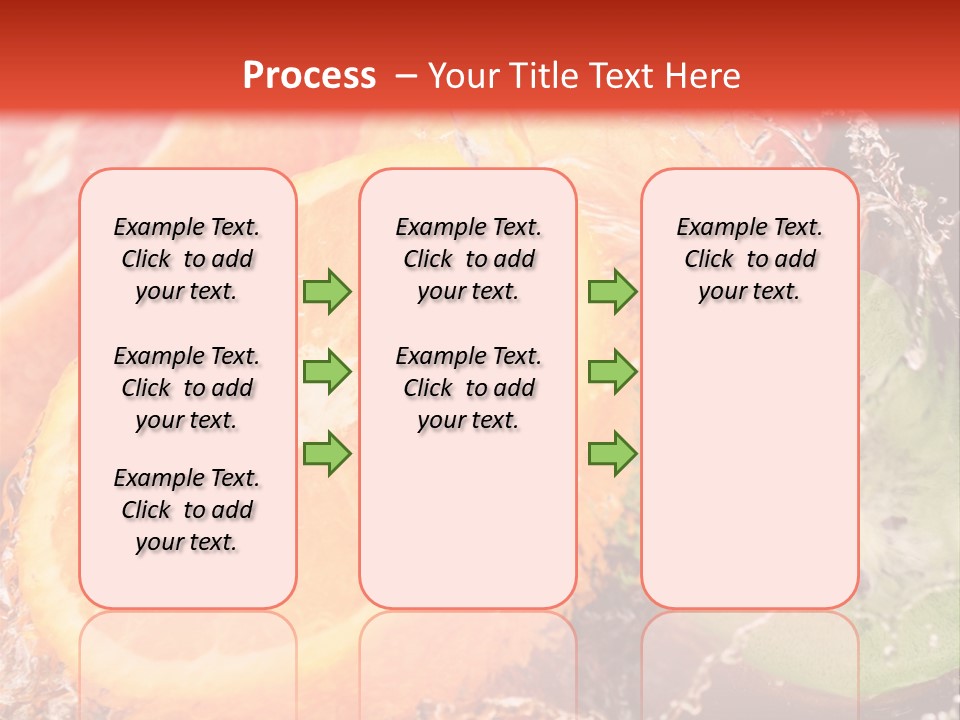 Process – Your Title Text Here

Example Text. Click to add your text.

Example Text. Click to add your text.

Example Text. Click to add your text.

Example Text. Click to add your text.

Example Text. Click to add your text.

Example Text. Click to add your text.